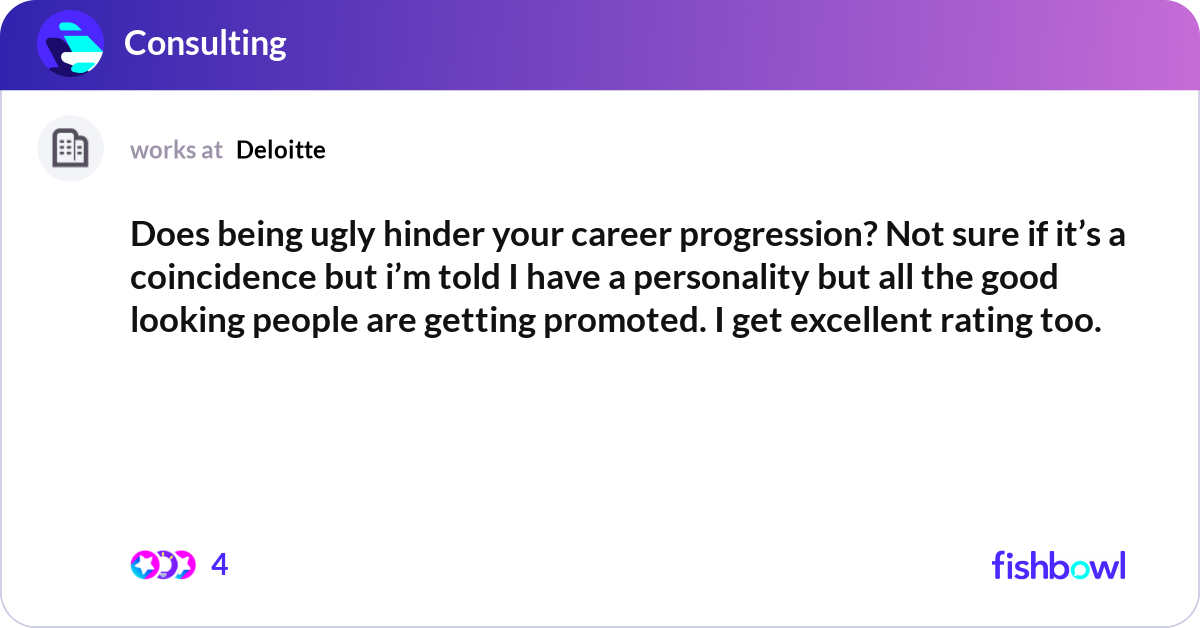 Consulting

works at Deloitte

Does being ugly hinder your career progression? Not sure if it’s a coincidence but i’m told I have a personality but all the good looking people are getting promoted. I get excellent rating too.

4

fishbowl